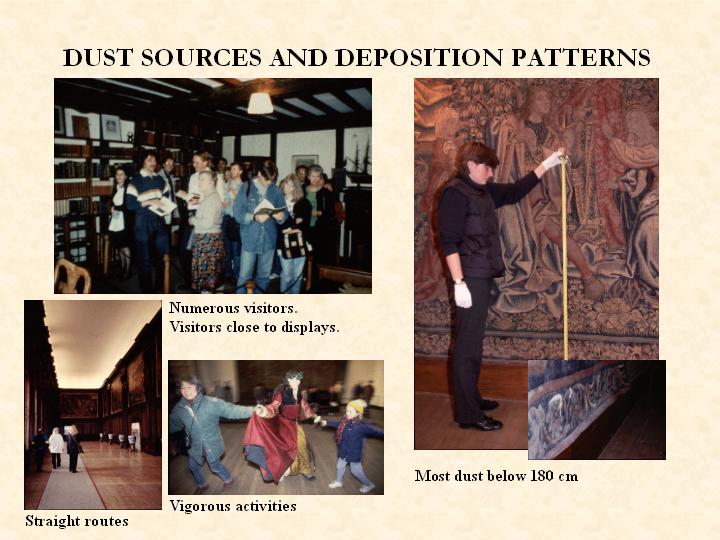 DUST SOURCES AND DEPOSITION PATTERNS

Numerous visitors.
Visitors close to displays.

Straight routes

Vigorous activities

Most dust below 180 cm